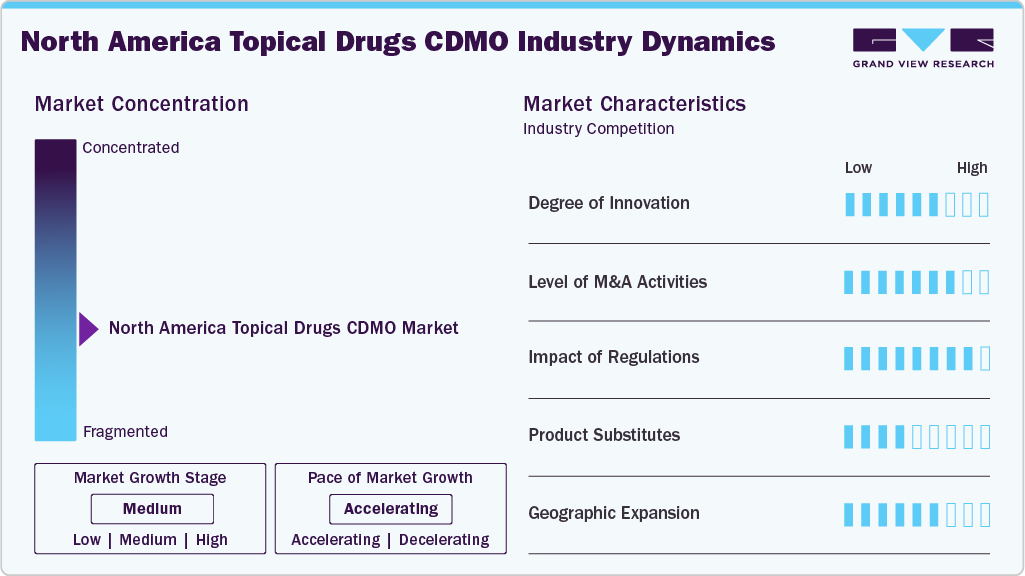 North America Topical Drugs CDMO Industry Dynamics

GRAND VIEW RESEARCH

Market Concentration

Concentrated

North America Topical Drugs CDMO Market

Fragmented

Market Growth Stage

Medium

Low | Medium | High

Pace of Market Growth

Accelerating

Accelerating | Decelerating

Market Characteristics

Industry Competition

Low High

Degree of Innovation

Level of M&A Activities

Impact of Regulations

Product Substitutes

Geographic Expansion